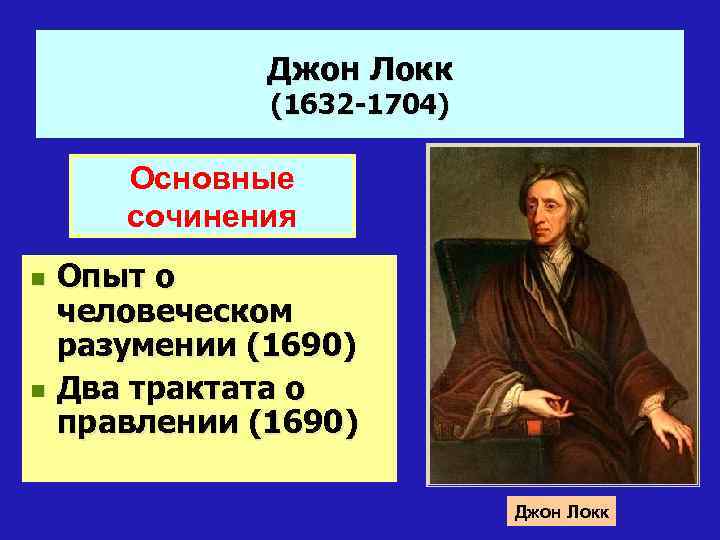 Джон Локк
(1632-1704)

Основные сочинения

- Опыт о человеческом разумении (1690)
- Два трактата о правлении (1690)

Джон Локк